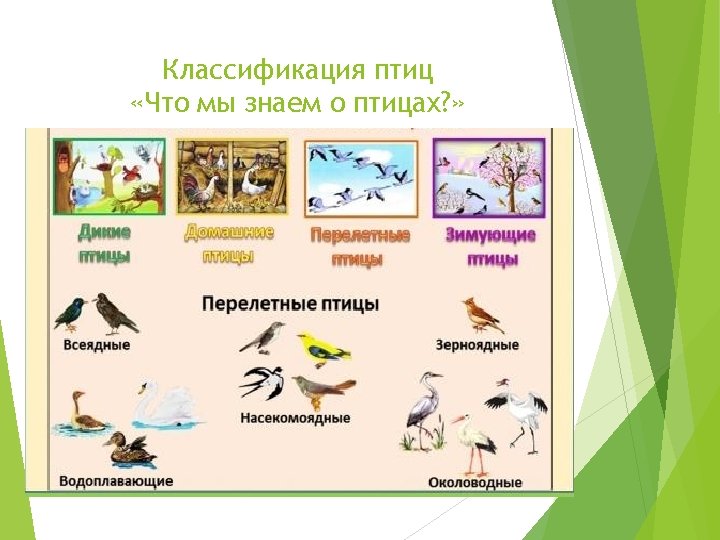 Классификация птиц
«Что мы знаем о птицах?»

Дикие птицы

Домашние птицы

Перелетные птицы

Зимующие птицы

Перелетные птицы

Всеядные

Зерноядные

Насекомоядные

Водоплавающие

Околоводные